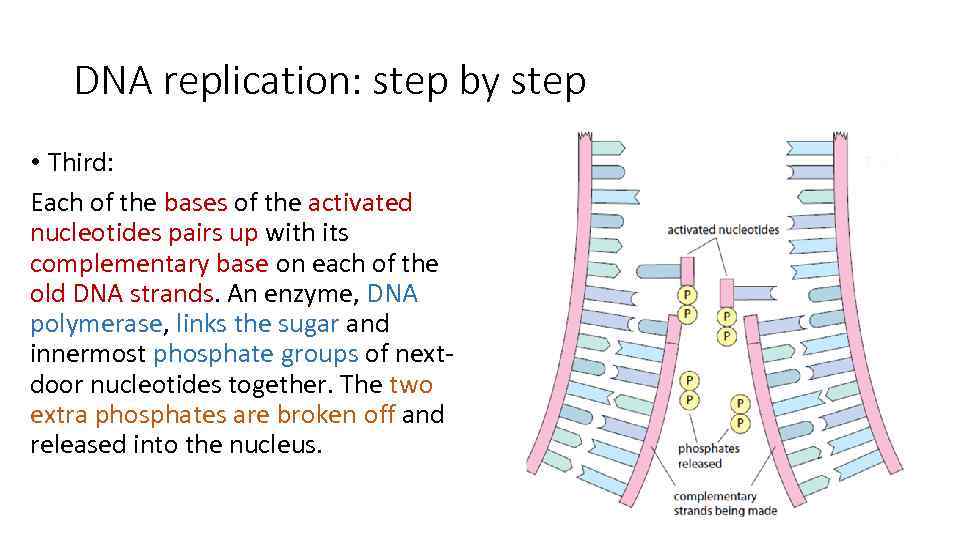 DNA replication: step by step

• Third:

Each of the bases of the activated nucleotides pairs up with its complementary base on each of the old DNA strands. An enzyme, DNA polymerase, links the sugar and innermost phosphate groups of next-door nucleotides together. The two extra phosphates are broken off and released into the nucleus.

activated nucleotides

P
P
P
P
P
P
P
P

phosphates released

complementary strands being made